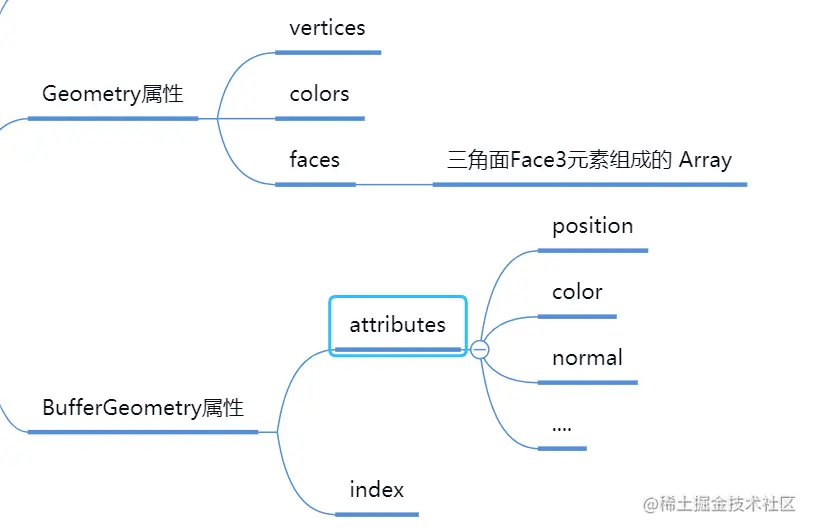 Geometry属性

vertices

colors

faces

三角面Face3元素组成的 Array

BufferGeometry属性

attributes

position

color

normal

....

index

@稀土掘金技术社区